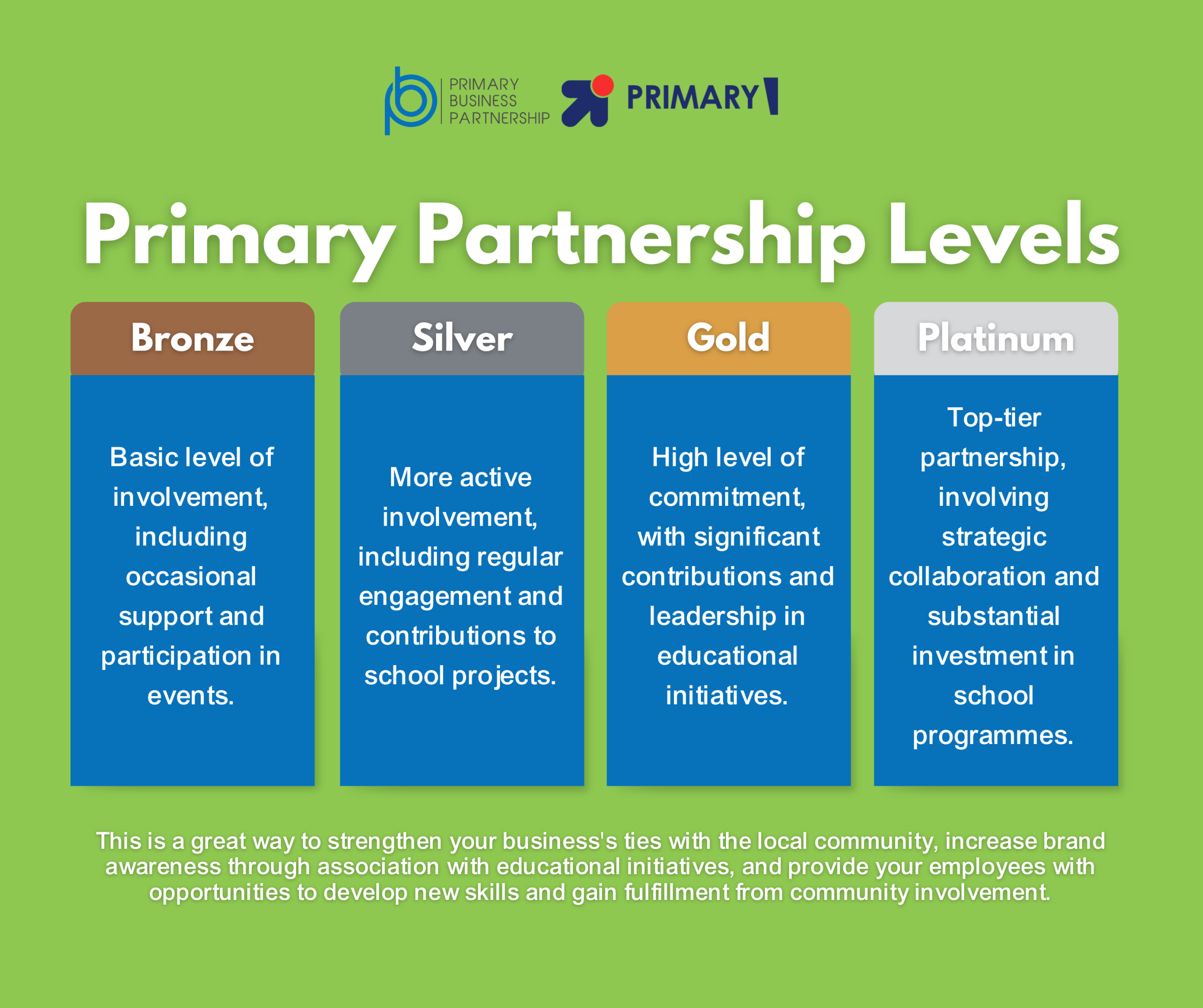 PRIMARY BUSINESS PARTNERSHIP

PRIMARY

Primary Partnership Levels

Bronze

Basic level of involvement, including occasional support and participation in events.

Silver

More active involvement, including regular engagement and contributions to school projects.

Gold

High level of commitment, with significant contributions and leadership in educational initiatives.

Platinum

Top-tier partnership, involving strategic collaboration and substantial investment in school programmes.

This is a great way to strengthen your business's ties with the local community, increase brand awareness through association with educational initiatives, and provide your employees with opportunities to develop new skills and gain fulfillment from community involvement.